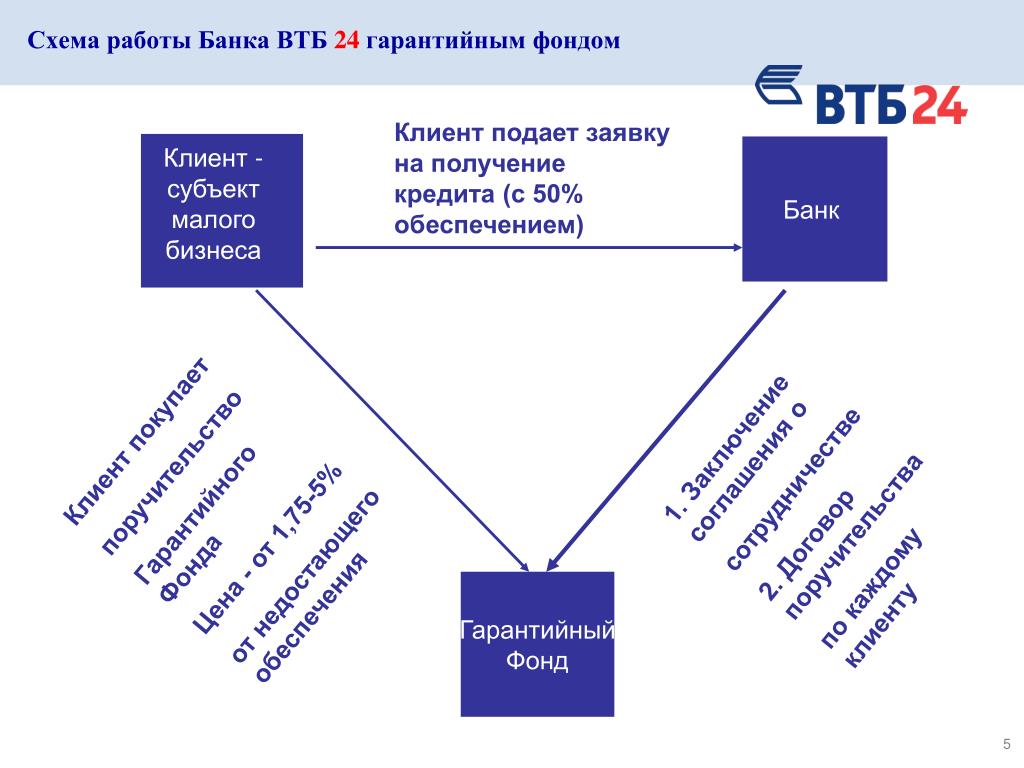 Схема работы Банка ВТБ 24 гарантийным фондом

ВТБ24

Клиент - субъект малого бизнеса

Клиент подает заявку на получение кредита (с 50% обеспечением)

Банк

Клиент покупает поручительство Гарантийного Фонда

Цена - от 1,75-5% от недостающего обеспечения

1. Заключение соглашения о сотрудничестве

2. Договор поручительства по каждому клиенту

Гарантийный Фонд

5